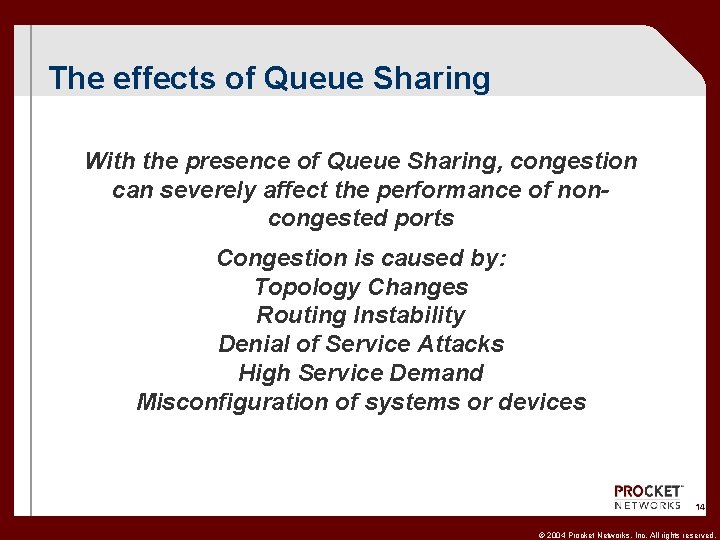 The effects of Queue Sharing

With the presence of Queue Sharing, congestion can severely affect the performance of non-congested ports

Congestion is caused by:
Topology Changes
Routing Instability
Denial of Service Attacks
High Service Demand
Misconfiguration of systems or devices

PROCKET™ NETWORKS

14

© 2004 Procket Networks, Inc. All rights reserved.